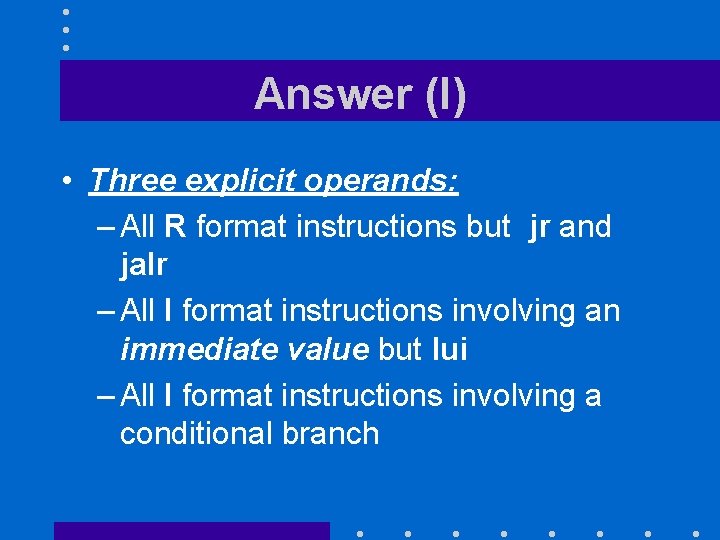 Answer (I)

• Three explicit operands:

– All R format instructions but jr and jalr

– All I format instructions involving an immediate value but lui

– All I format instructions involving a conditional branch